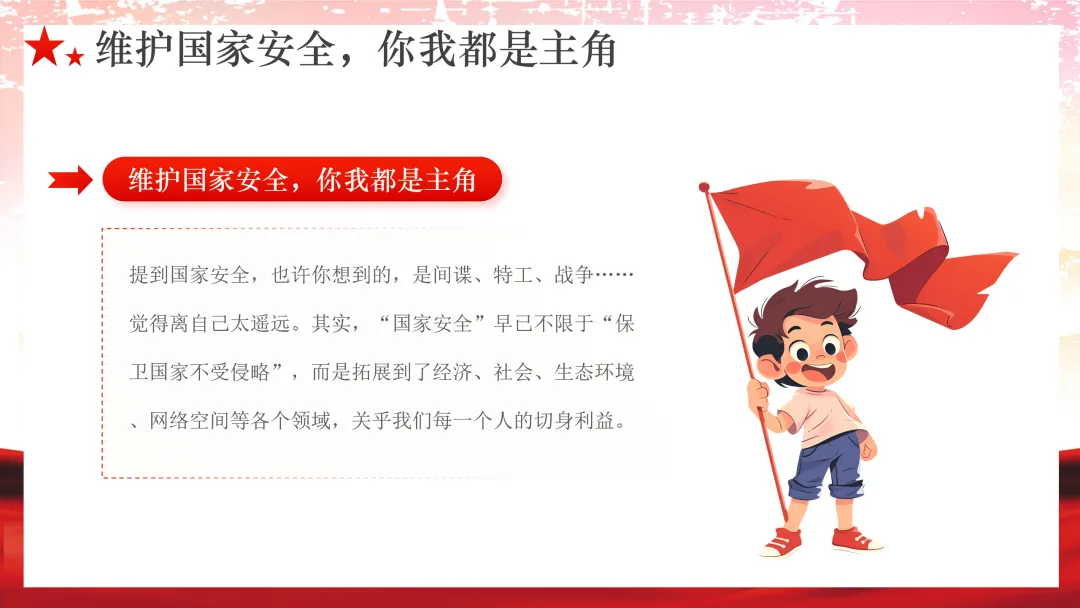 维护国家安全，你我都是主角

维护国家安全，你我都是主角

提到国家安全，也许你想到的，是间谍、特工、战争……觉得离自己太遥远。其实，“国家安全”早已不限于“保卫国家不受侵略”，而是拓展到了经济、社会、生态环境、网络空间等各个领域，关乎我们每一个人的切身利益。